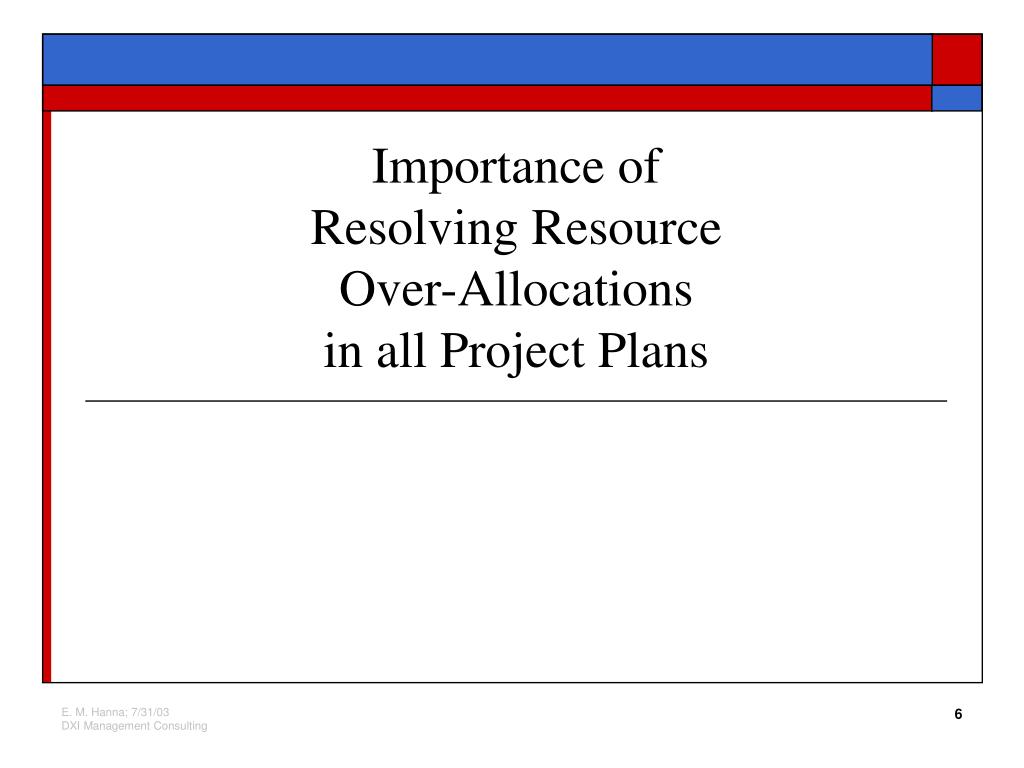 Importance of
Resolving Resource
Over-Allocations
in all Project Plans

E. M. Hanna; 7/31/03
DXI Management Consulting

6